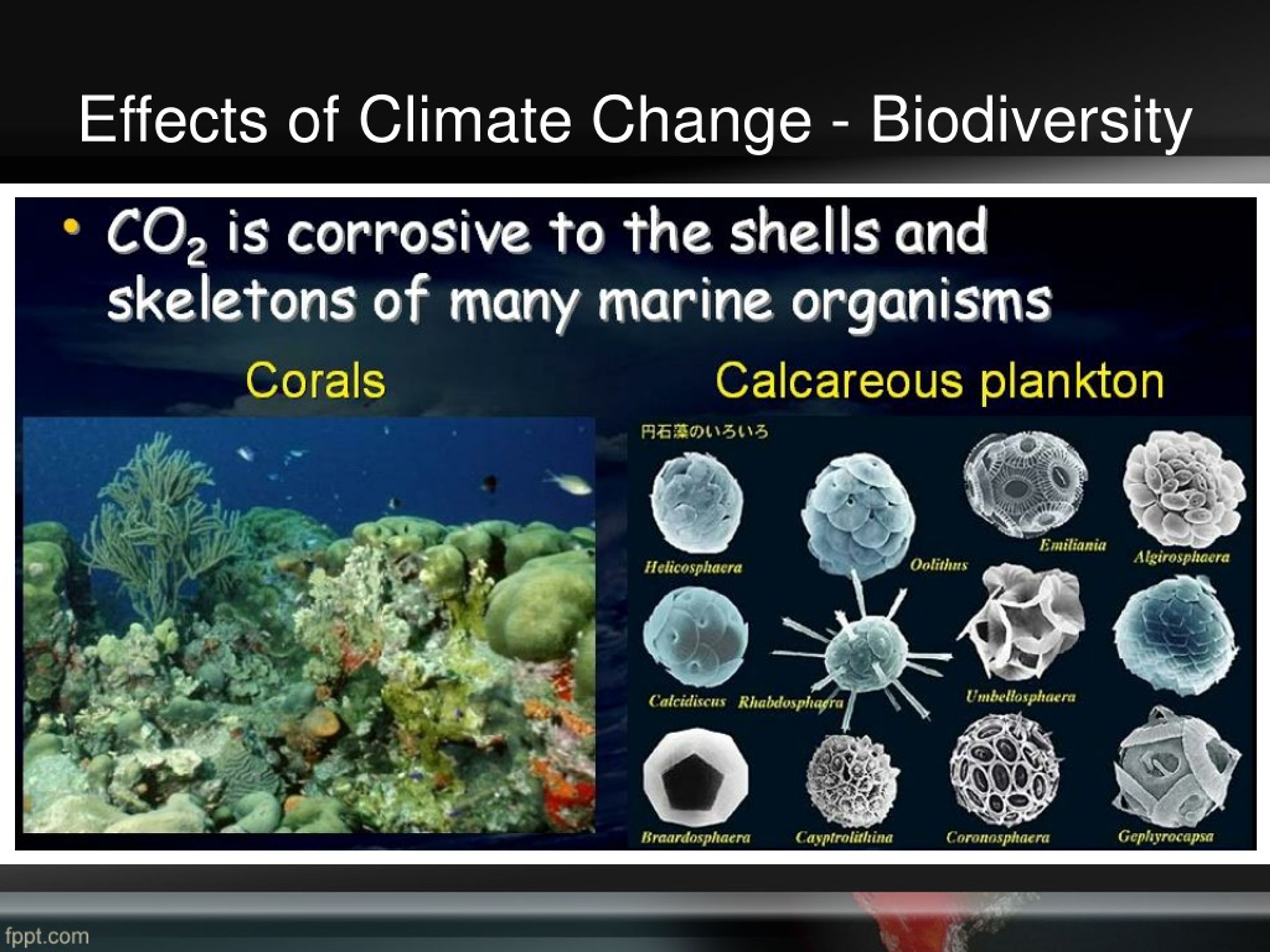 Effects of Climate Change - Biodiversity

• $CO_2$ is corrosive to the shells and skeletons of many marine organisms

Corals

Calcareous plankton

円石藻のいろいろ

Helicosphaera

Oolithus

Emiliania

Algirosphaera

Calcidiscus

Rhabdosphaera

Umbellosphaera

Braardosphaera

Cayptrolithina

Coronosphaera

Gephyrocapsa

fppt.com